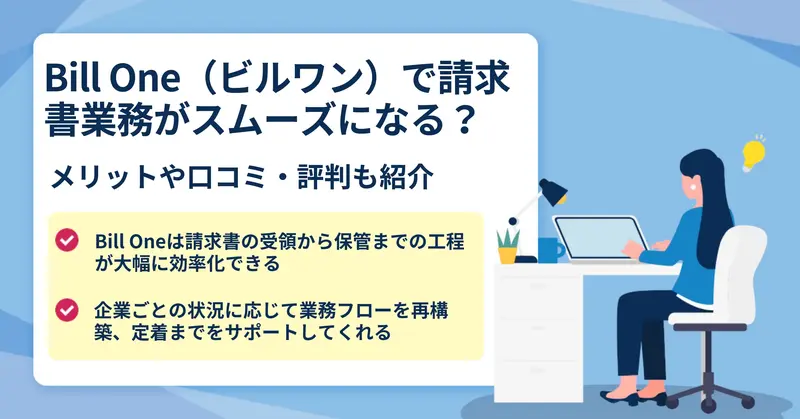 Bill One（ビルワン）で請求書業務がスムーズになる？

メリットや口コミ・評判も紹介

Bill Oneは請求書の受領から保管までの工程が大幅に効率化できる

企業ごとの状況に応じて業務フローを再構築、定着までをサポートしてくれる